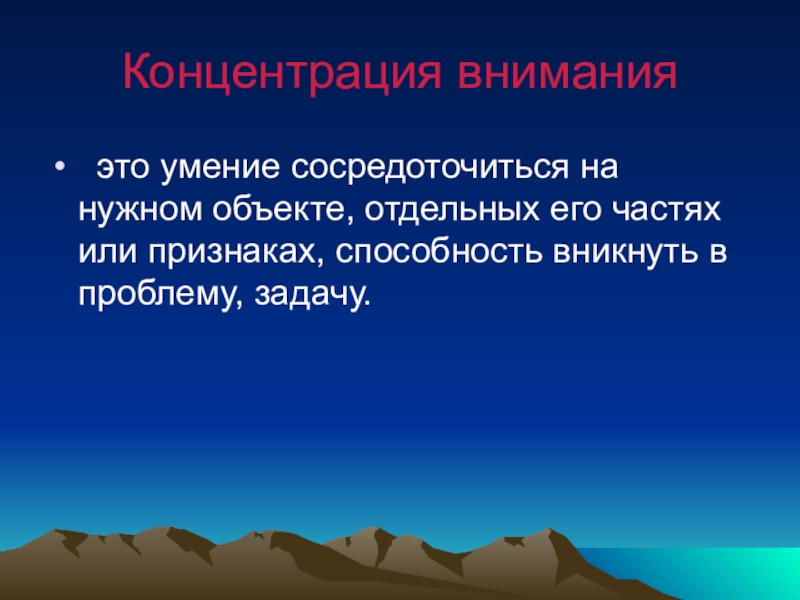 Концентрация внимания

• это умение сосредоточиться на нужном объекте, отдельных его частях или признаках, способность вникнуть в проблему, задачу.